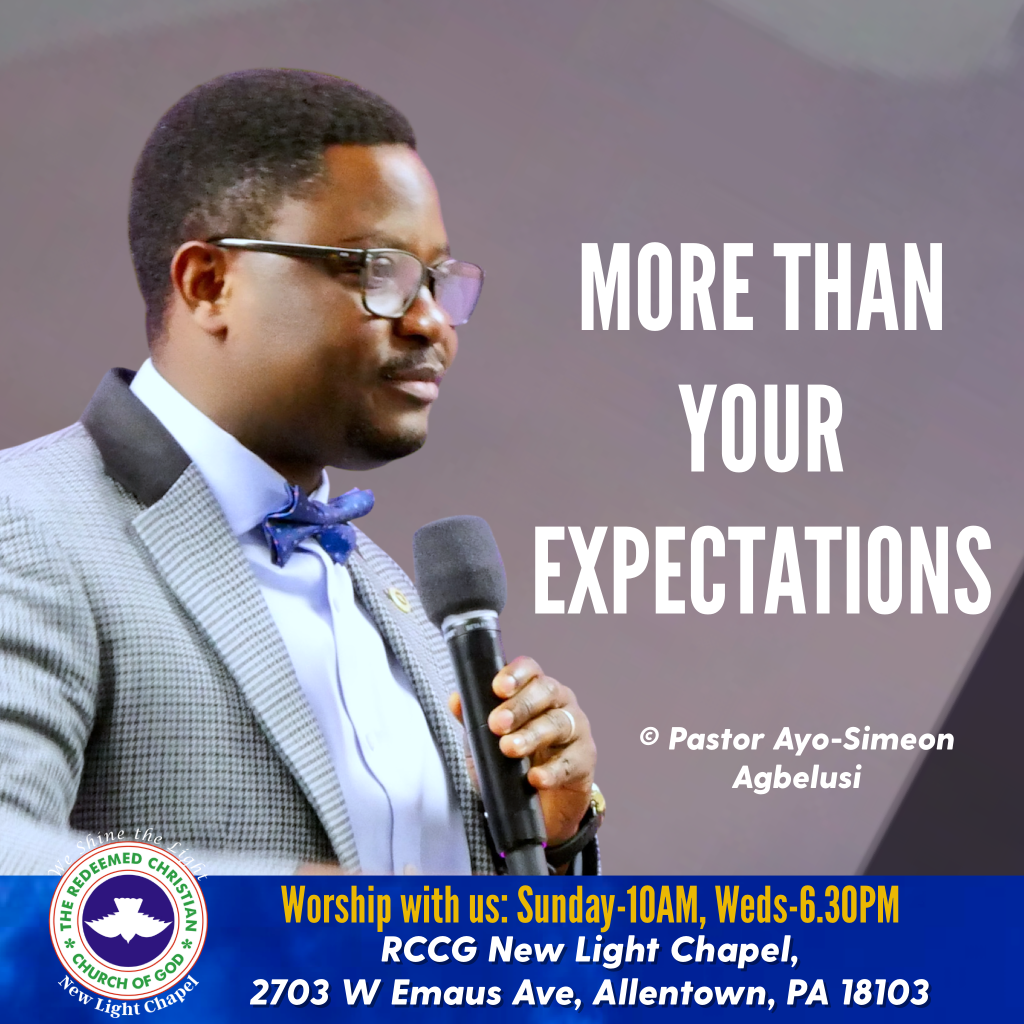 MORE THAN YOUR EXPECTATIONS

© Pastor Ayo-Simeon Agbelusi

We Shine the Light
THE REDEEMED CHRISTIAN CHURCH OF GOD
New Light Chapel

Worship with us: Sunday-10AM, Weds-6.30PM
RCCG New Light Chapel,
2703 W Emaus Ave, Allentown, PA 18103